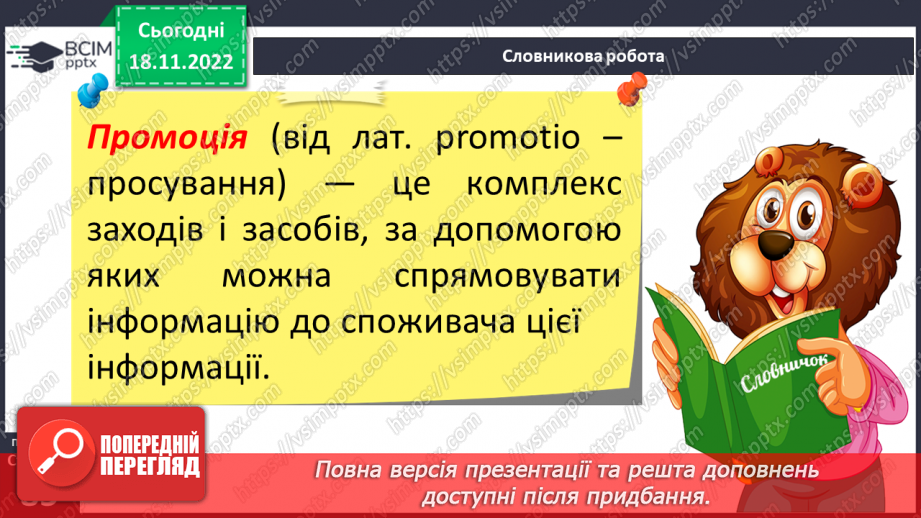 ВСІМ pptx

Сьогодні 18.11.2022

Словникова робота

**Промоція** (від лат. promotio – просування) — це комплекс заходів і засобів, за допомогою яких можна спрямовувати інформацію до споживача цієї інформації.

Словничок

ПОПЕРЕДНІЙ ПЕРЕГЛЯД

Повна версія презентації та решта доповнень доступні після придбання.

https://vsimpptx.com